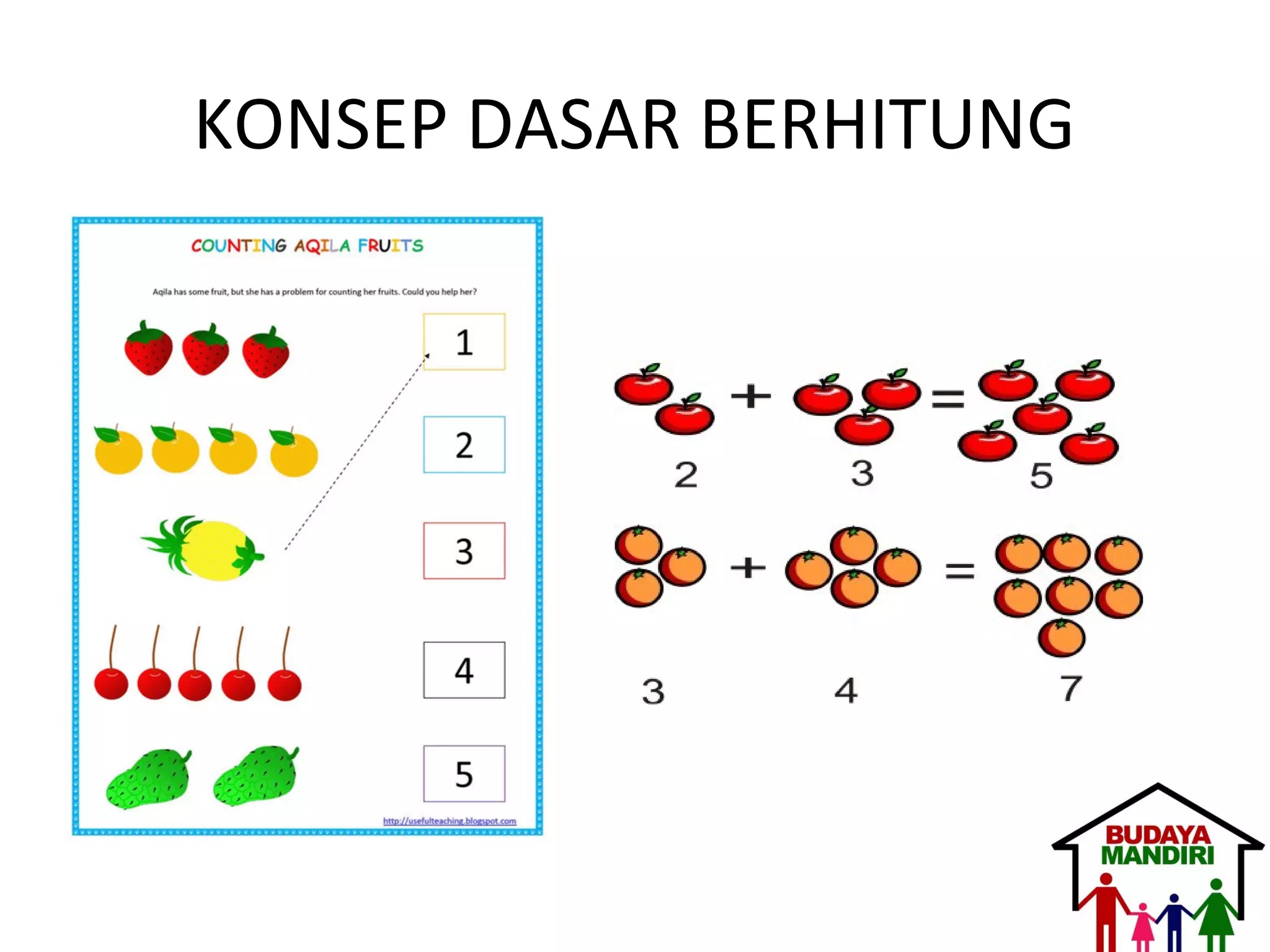 KONSEP DASAR BERHITUNG

COUNTING AQILA FRUITS

Aqila has some fruit, but she has a problem for counting her fruits. Could you help her?

1

2

3

4

5

http://usefulteaching.blogspot.com

+ =

2 3 5

+ =

3 4 7

BUDAYA MANDIRI